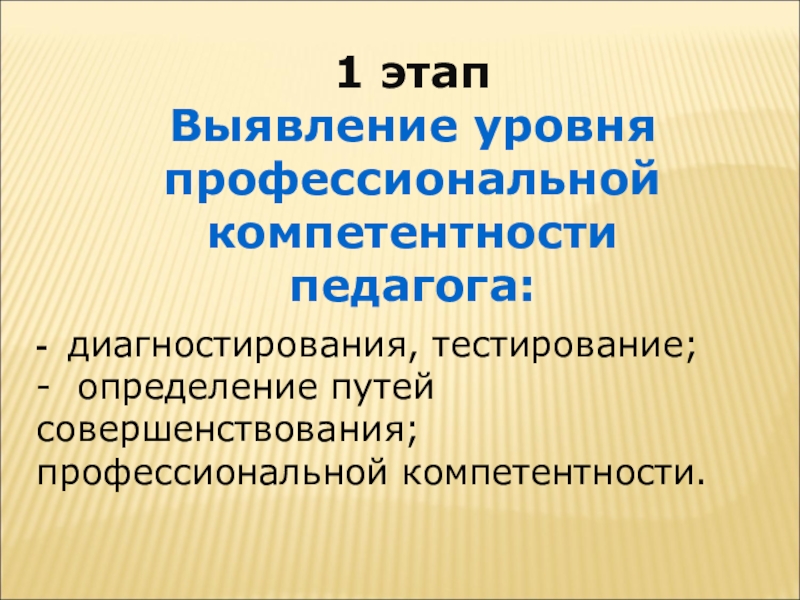 1 этап
Выявление уровня профессиональной компетентности педагога:

- диагностирования, тестирование;
- определение путей совершенствования;
профессиональной компетентности.